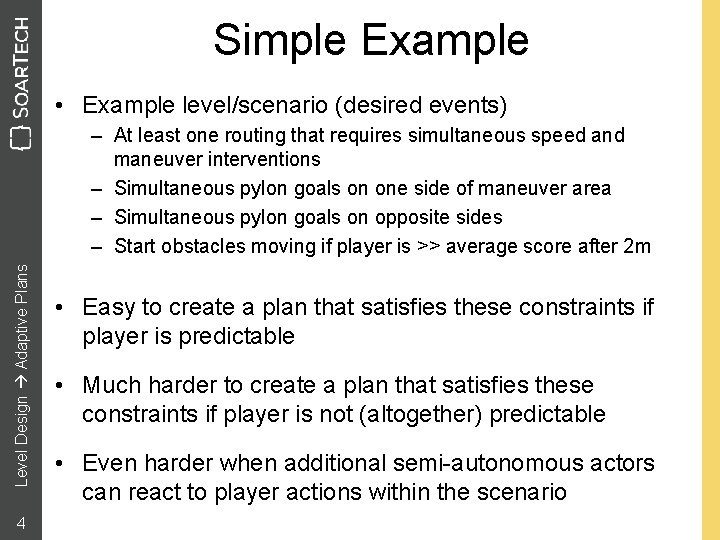 SOARTECH

Simple Example

• Example level/scenario (desired events)
– At least one routing that requires simultaneous speed and maneuver interventions
– Simultaneous pylon goals on one side of maneuver area
– Simultaneous pylon goals on opposite sides
– Start obstacles moving if player is >> average score after 2m

• Easy to create a plan that satisfies these constraints if player is predictable

• Much harder to create a plan that satisfies these constraints if player is not (altogether) predictable

• Even harder when additional semi-autonomous actors can react to player actions within the scenario

Level Design → Adaptive Plans

4